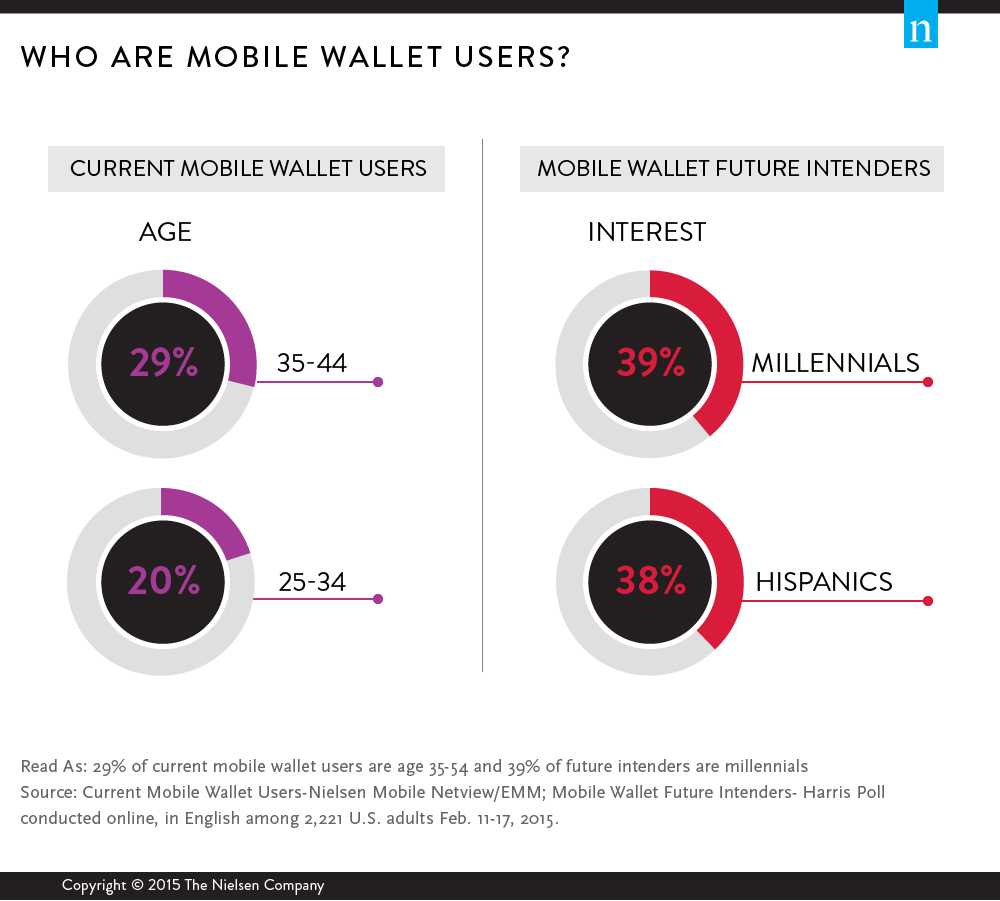 n

WHO ARE MOBILE WALLET USERS?

CURRENT MOBILE WALLET USERS

AGE

29%

35-44

20%

25-34

MOBILE WALLET FUTURE INTENDERS

INTEREST

39%

MILLENNIALS

38%

HISPANICS

Read As: 29% of current mobile wallet users are age 35-54 and 39% of future intenders are millennials
Source: Current Mobile Wallet Users-Nielsen Mobile Netview/EMM; Mobile Wallet Future Intenders- Harris Poll conducted online, in English among 2,221 U.S. adults Feb. 11-17, 2015.

Copyright © 2015 The Nielsen Company